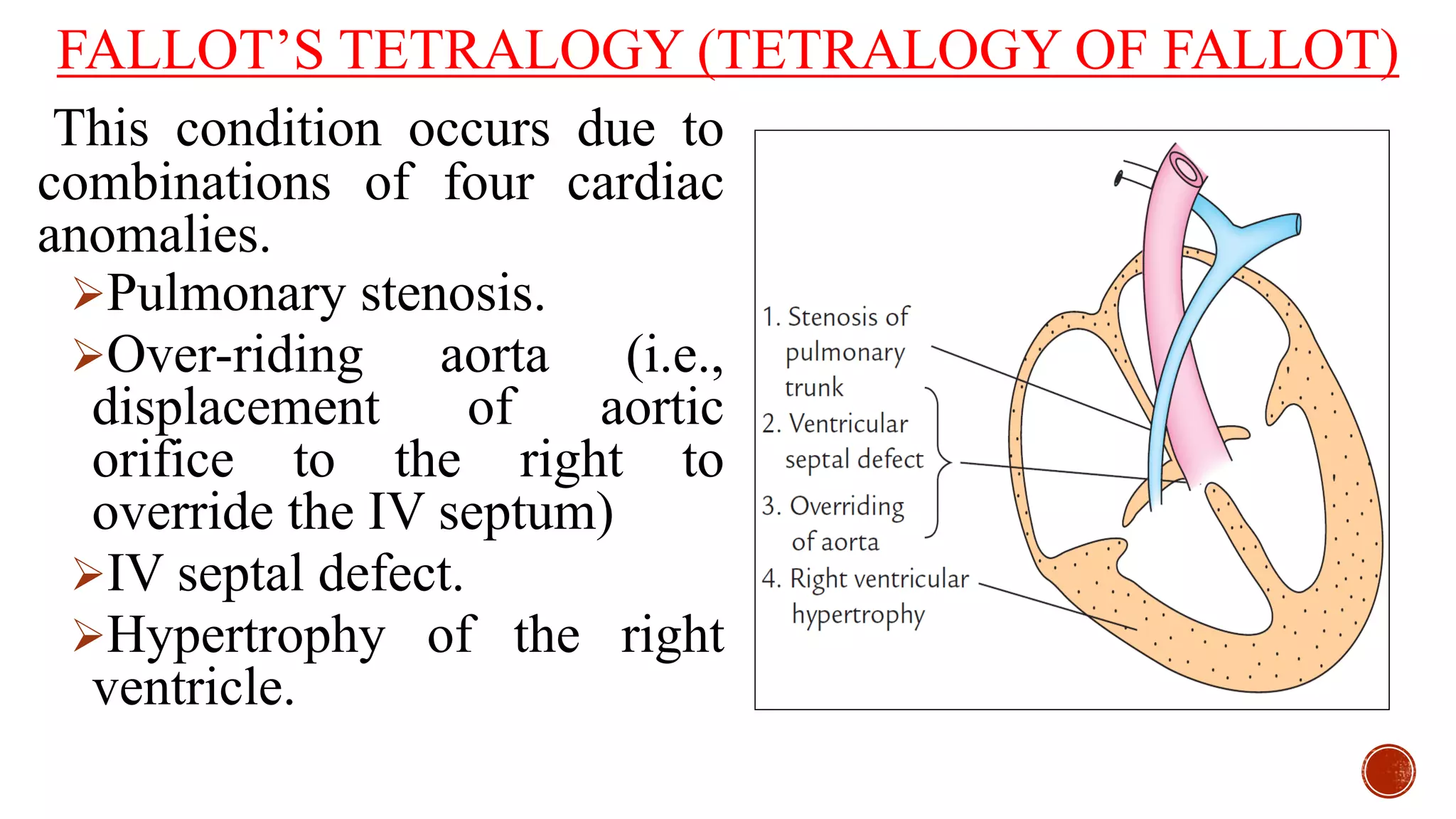 FALLOT'S TETRALOGY (TETRALOGY OF FALLOT)

This condition occurs due to combinations of four cardiac anomalies.

➢Pulmonary stenosis.

➢Over-riding aorta (i.e., displacement of aortic orifice to the right to override the IV septum)

➢IV septal defect.

➢Hypertrophy of the right ventricle.

1. Stenosis of pulmonary trunk
2. Ventricular septal defect
3. Overriding of aorta
4. Right ventricular hypertrophy